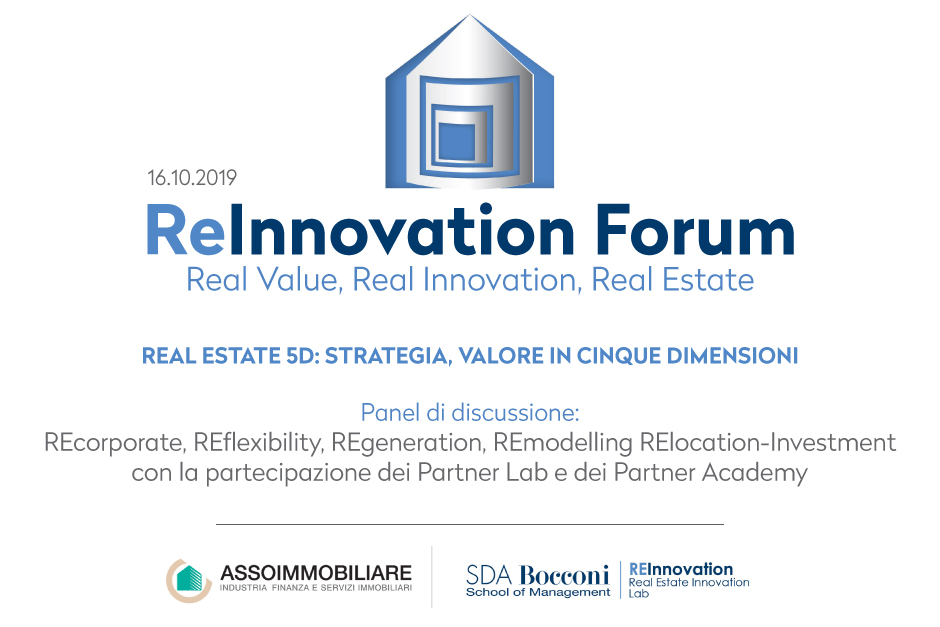 16.10.2019
ReInnovation Forum
Real Value, Real Innovation, Real Estate

REAL ESTATE 5D: STRATEGIA, VALORE IN CINQUE DIMENSIONI

Panel di discussione:
REcorporate, REflexibility, REgeneration, REmodelling RElocation-Investment con la partecipazione dei Partner Lab e dei Partner Academy

ASSOIMMOBILIARE
INDUSTRIA FINANZA E SERVIZI IMMOBILIARI

SDA Bocconi
School of Management

REInnovation
Real Estate Innovation Lab